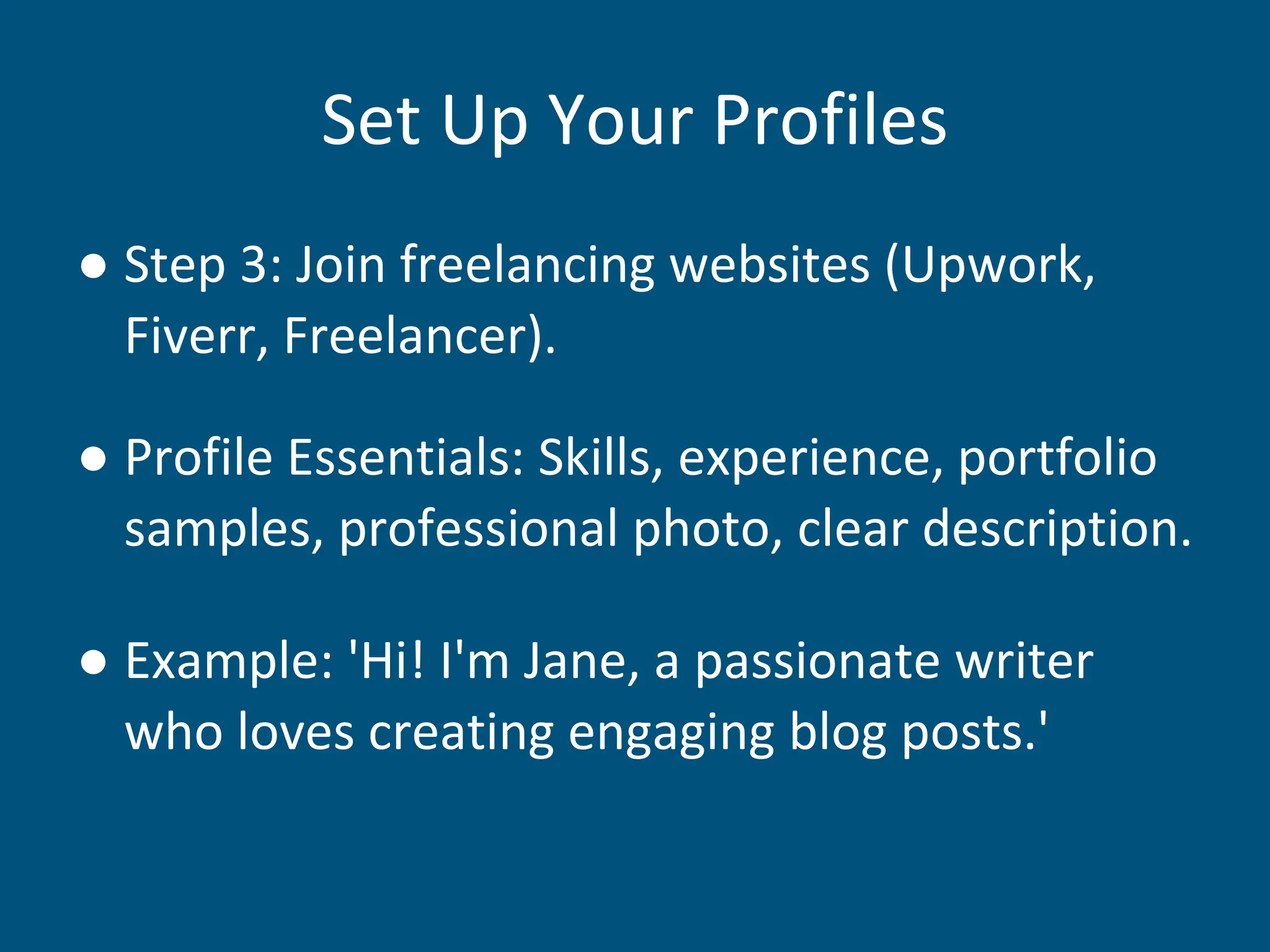 Set Up Your Profiles

● Step 3: Join freelancing websites (Upwork, Fiverr, Freelancer).

● Profile Essentials: Skills, experience, portfolio samples, professional photo, clear description.

● Example: 'Hi! I'm Jane, a passionate writer who loves creating engaging blog posts.'